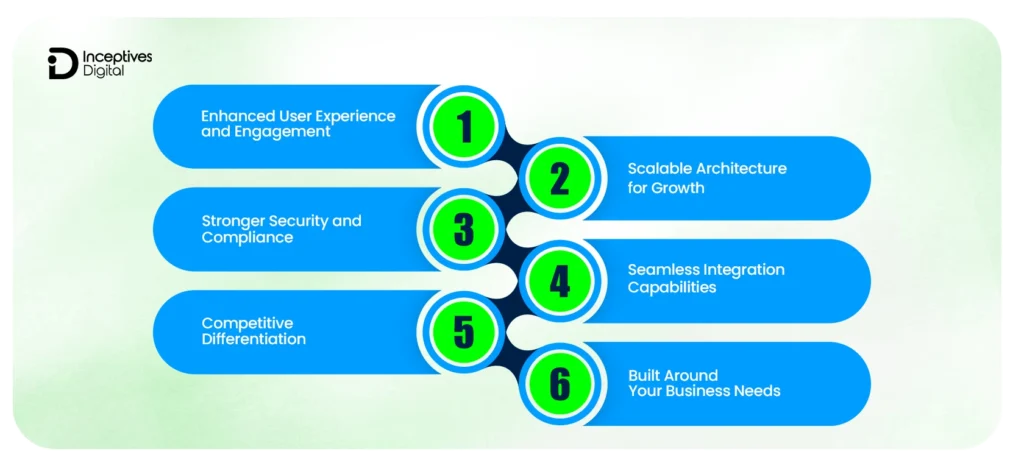 Inceptives Digital

Enhanced User Experience and Engagement

1

2

Scalable Architecture for Growth

Stronger Security and Compliance

3

4

Seamless Integration Capabilities

Competitive Differentiation

5

6

Built Around Your Business Needs